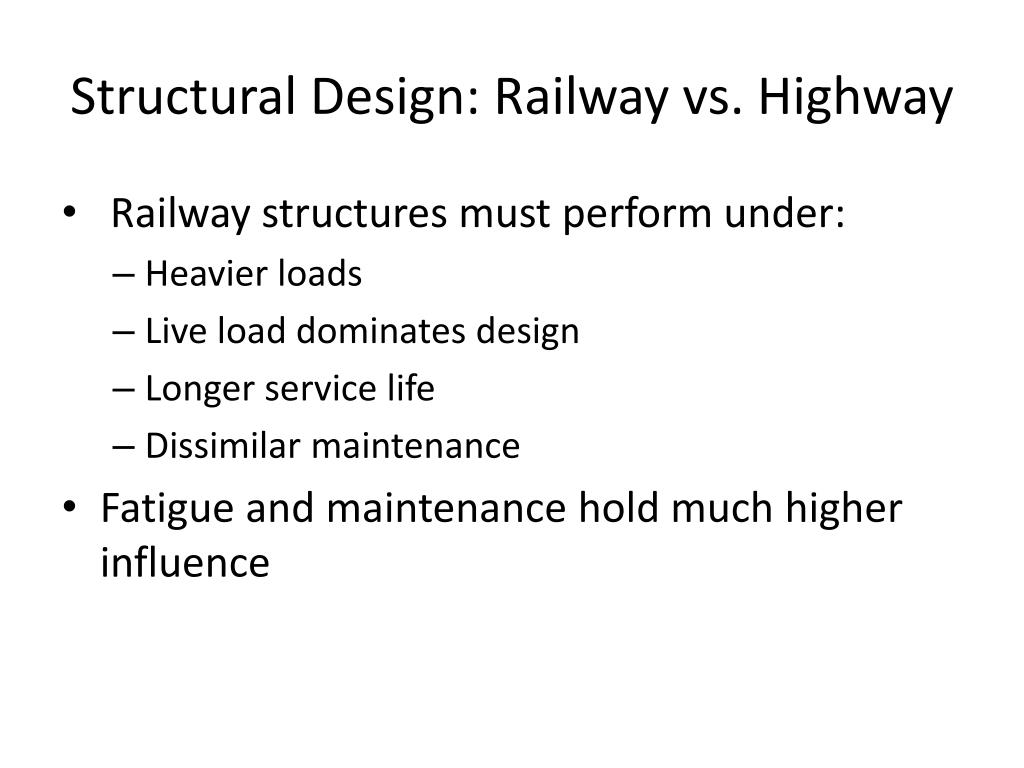 Structural Design: Railway vs. Highway

• Railway structures must perform under:
– Heavier loads
– Live load dominates design
– Longer service life
– Dissimilar maintenance
• Fatigue and maintenance hold much higher influence